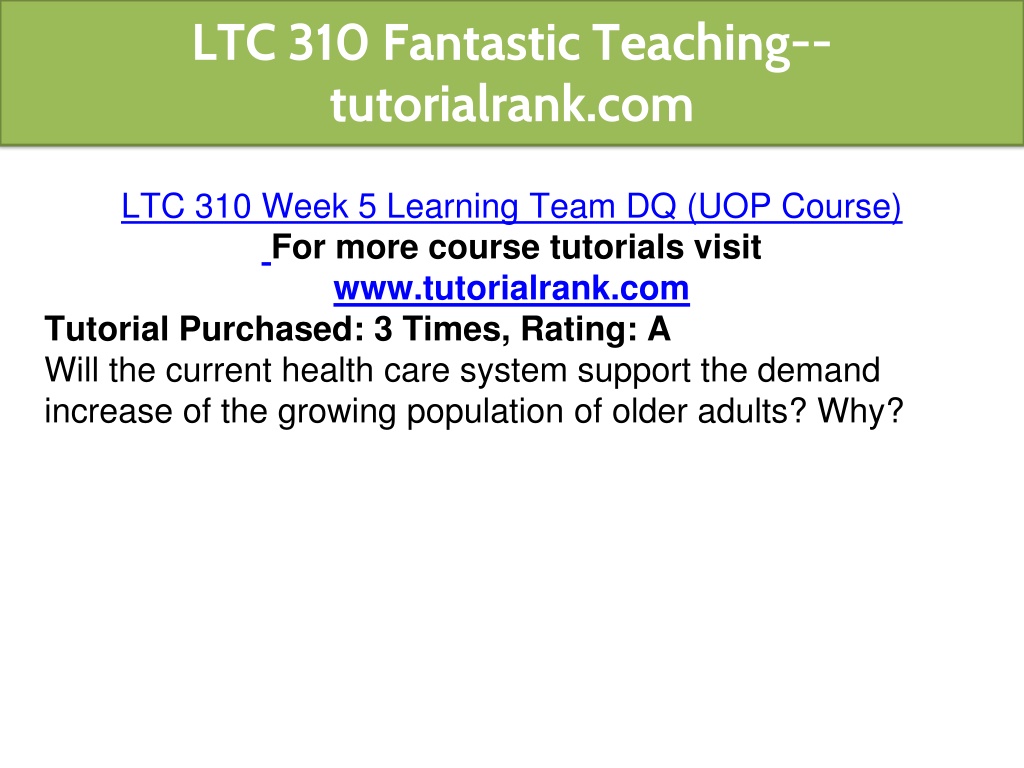 LTC 310 Fantastic Teaching--tutorialrank.com

LTC 310 Week 5 Learning Team DQ (UOP Course)
For more course tutorials visit
www.tutorialrank.com
Tutorial Purchased: 3 Times, Rating: A
Will the current health care system support the demand increase of the growing population of older adults? Why?